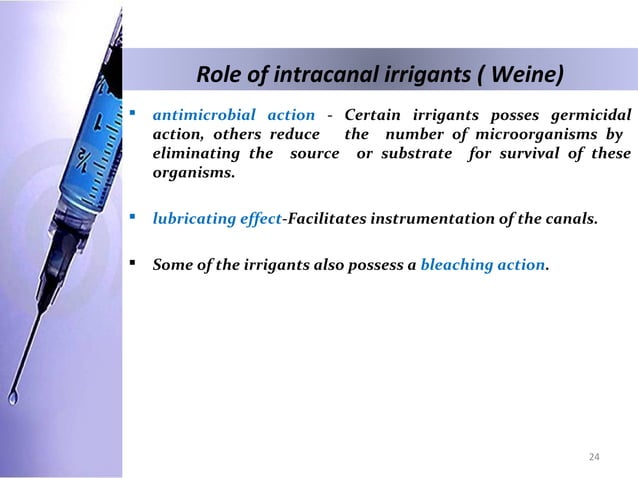 Role of intracanal irrigants ( Weine)

▪ antimicrobial action - Certain irrigants posses germicidal action, others reduce the number of microorganisms by eliminating the source or substrate for survival of these organisms.

▪ lubricating effect-Facilitates instrumentation of the canals.

▪ Some of the irrigants also possess a bleaching action.

24